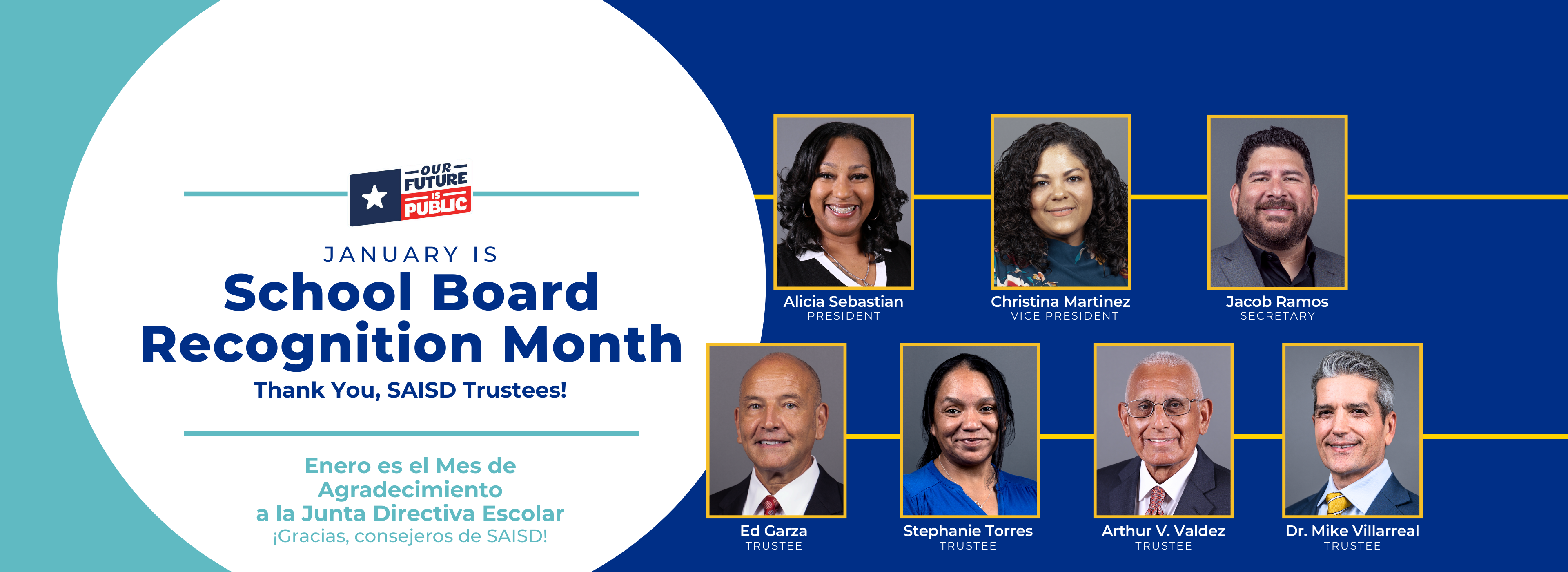 OUR FUTURE IS PUBLIC

JANUARY IS
School Board Recognition Month
Thank You, SAISD Trustees!

Enero es el Mes de Agradecimiento a la Junta Directiva Escolar
¡Gracias, consejeros de SAISD!

Alicia Sebastian
PRESIDENT

Christina Martinez
VICE PRESIDENT

Jacob Ramos
SECRETARY

Ed Garza
TRUSTEE

Stephanie Torres
TRUSTEE

Arthur V. Valdez
TRUSTEE

Dr. Mike Villarreal
TRUSTEE